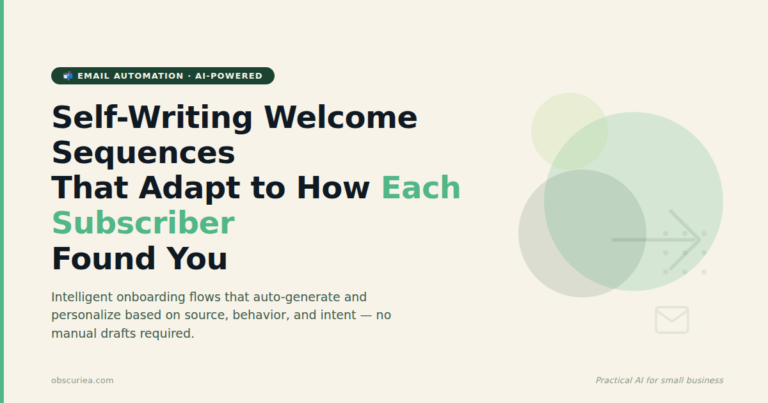 EMAIL AUTOMATION · AI-POWERED

Self-Writing Welcome Sequences That Adapt to How Each Subscriber Found You

Intelligent onboarding flows that auto-generate and personalize based on source, behavior, and intent — no manual drafts required.

obscuriea.com

Practical AI for small business